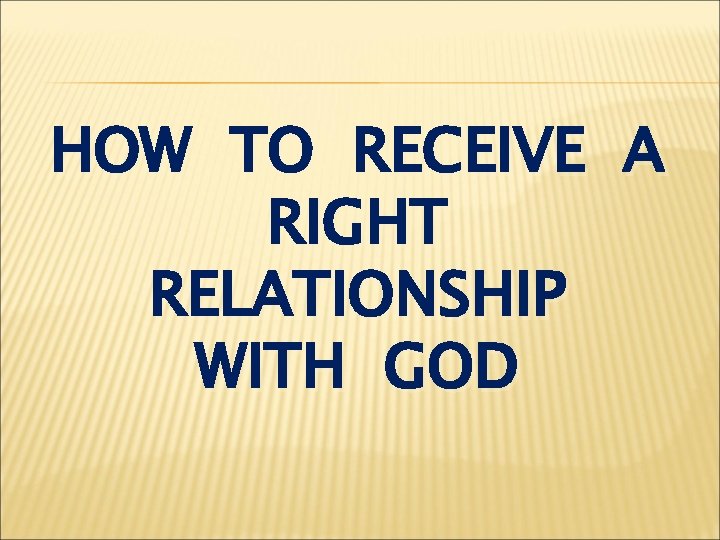 HOW TO RECEIVE A RIGHT RELATIONSHIP WITH GOD